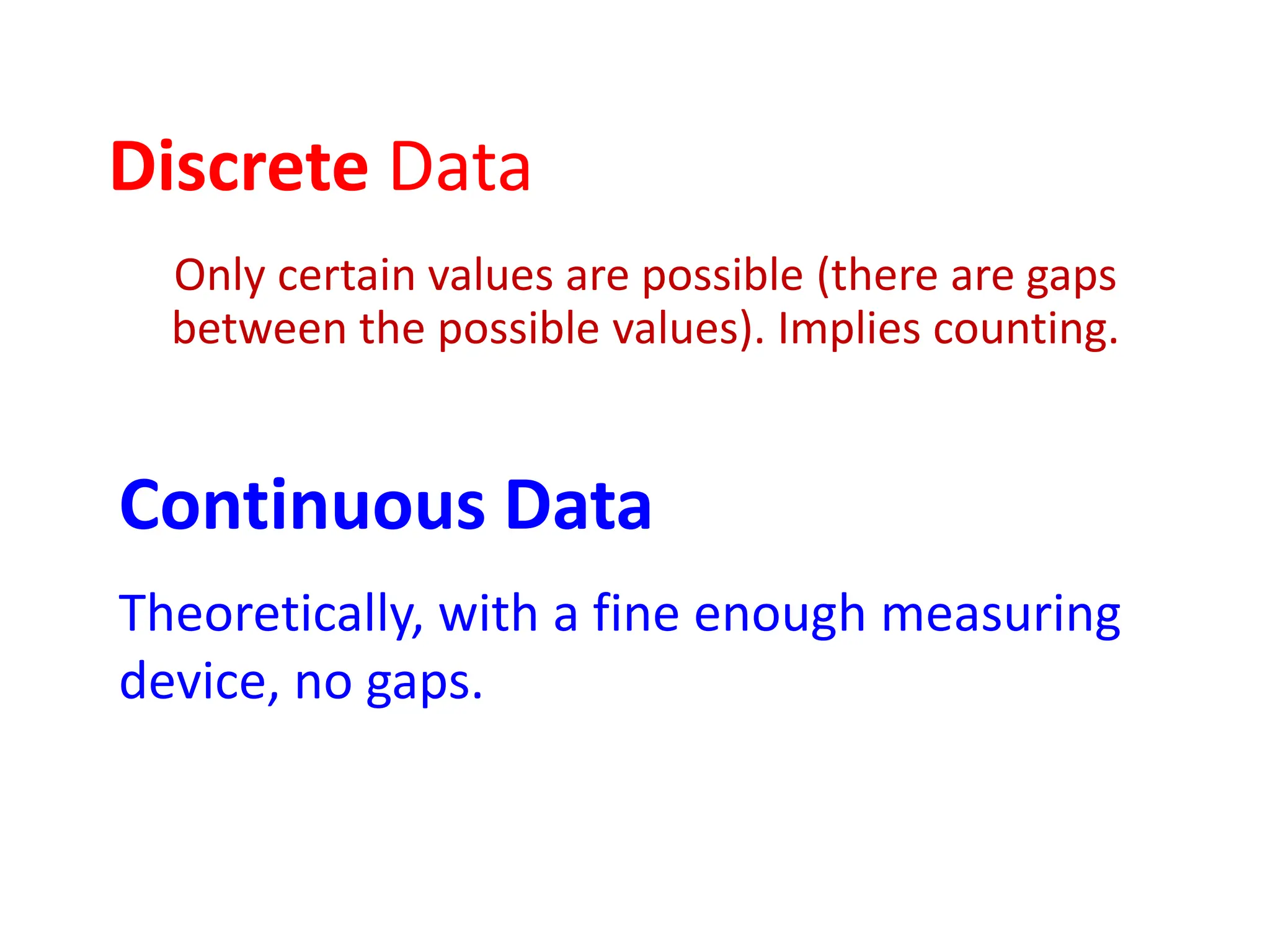 Discrete Data

Only certain values are possible (there are gaps between the possible values). Implies counting.

Continuous Data

Theoretically, with a fine enough measuring device, no gaps.